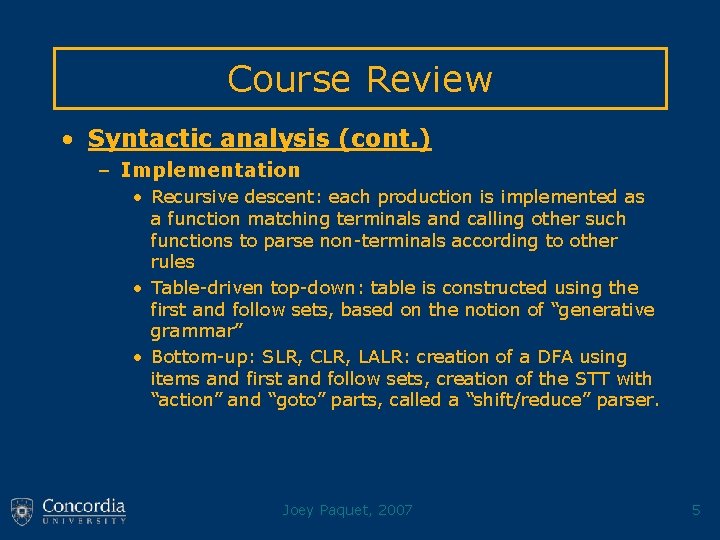 Course Review

• Syntactic analysis (cont.)

– Implementation

• Recursive descent: each production is implemented as a function matching terminals and calling other such functions to parse non-terminals according to other rules

• Table-driven top-down: table is constructed using the first and follow sets, based on the notion of “generative grammar”

• Bottom-up: SLR, CLR, LALR: creation of a DFA using items and first and follow sets, creation of the STT with “action” and “goto” parts, called a “shift/reduce” parser.

Concordia UNIVERSITY

Joey Paquet, 2007

5